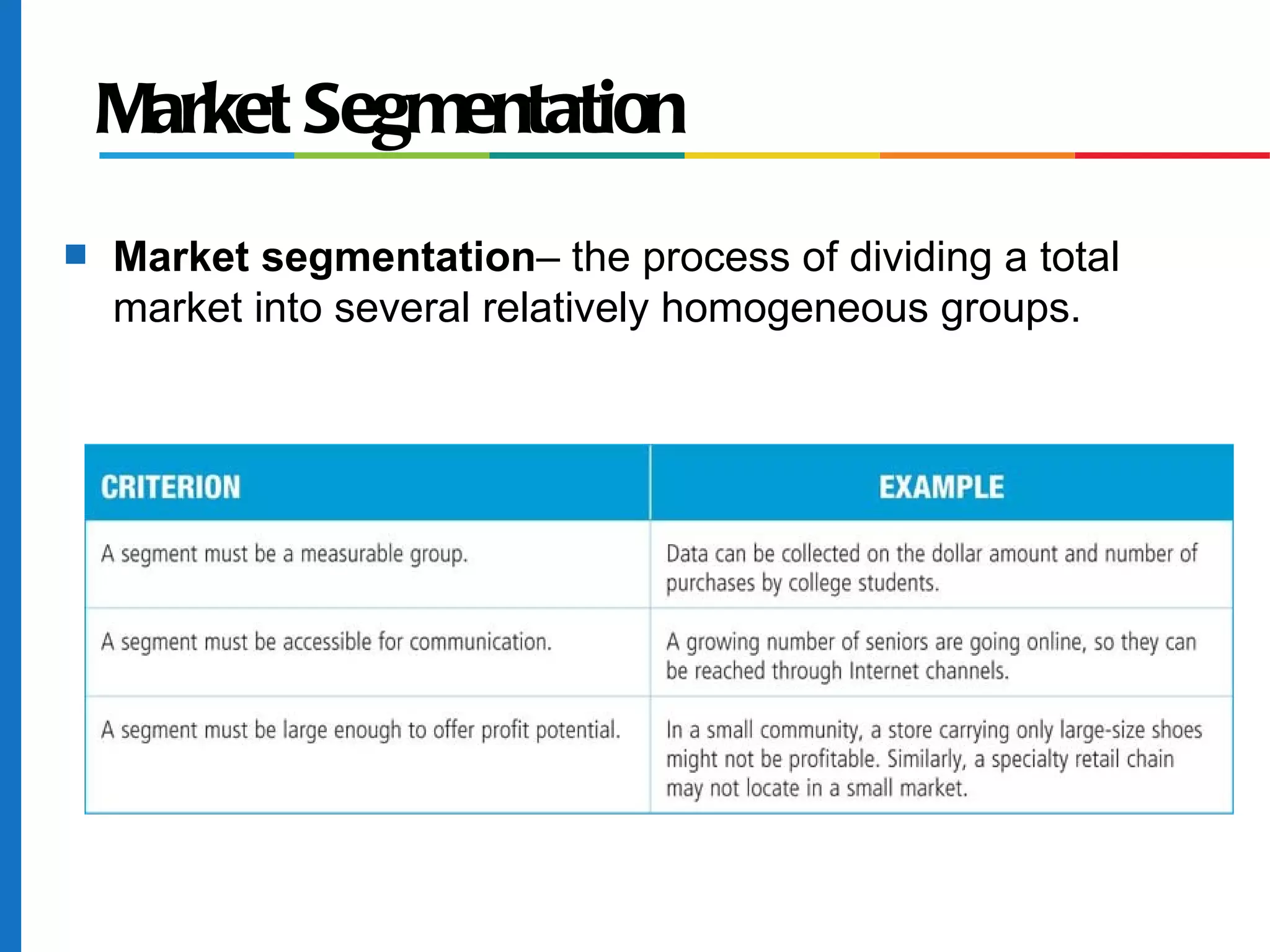 Market Segmentation

Market segmentation– the process of dividing a total market into several relatively homogeneous groups.

| CRITERION | EXAMPLE |
|---|---|
| A segment must be a measurable group. | Data can be collected on the dollar amount and number of purchases by college students. |
| A segment must be accessible for communication. | A growing number of seniors are going online, so they can be reached through Internet channels. |
| A segment must be large enough to offer profit potential. | In a small community, a store carrying only large-size shoes might not be profitable. Similarly, a specialty retail chain may not locate in a small market. |